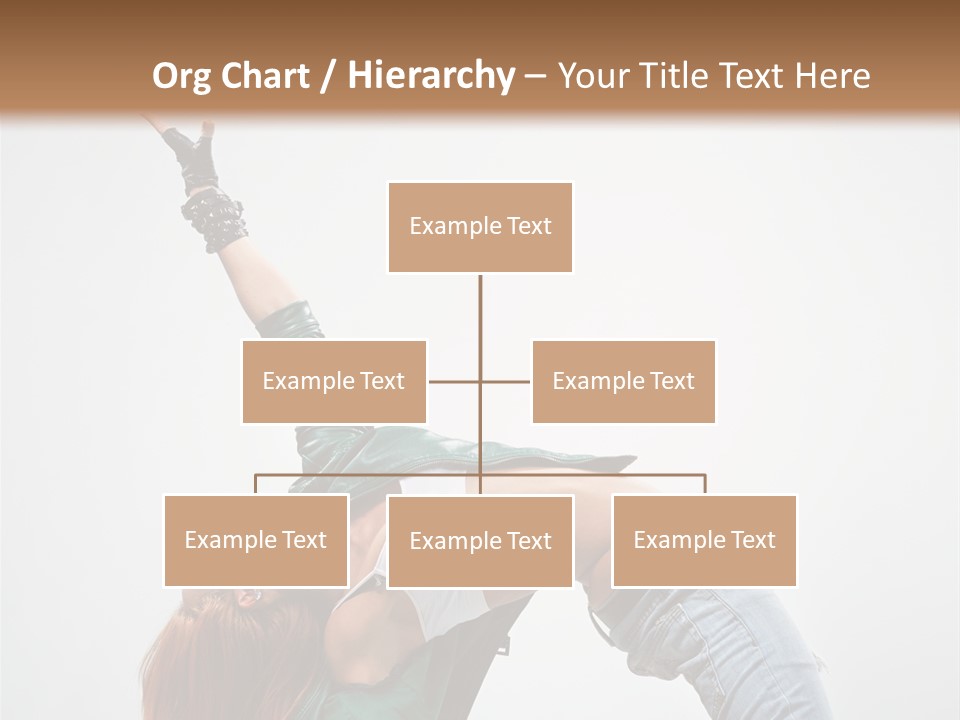 Org Chart / Hierarchy – Your Title Text Here

Example Text

Example Text

Example Text

Example Text

Example Text

Example Text